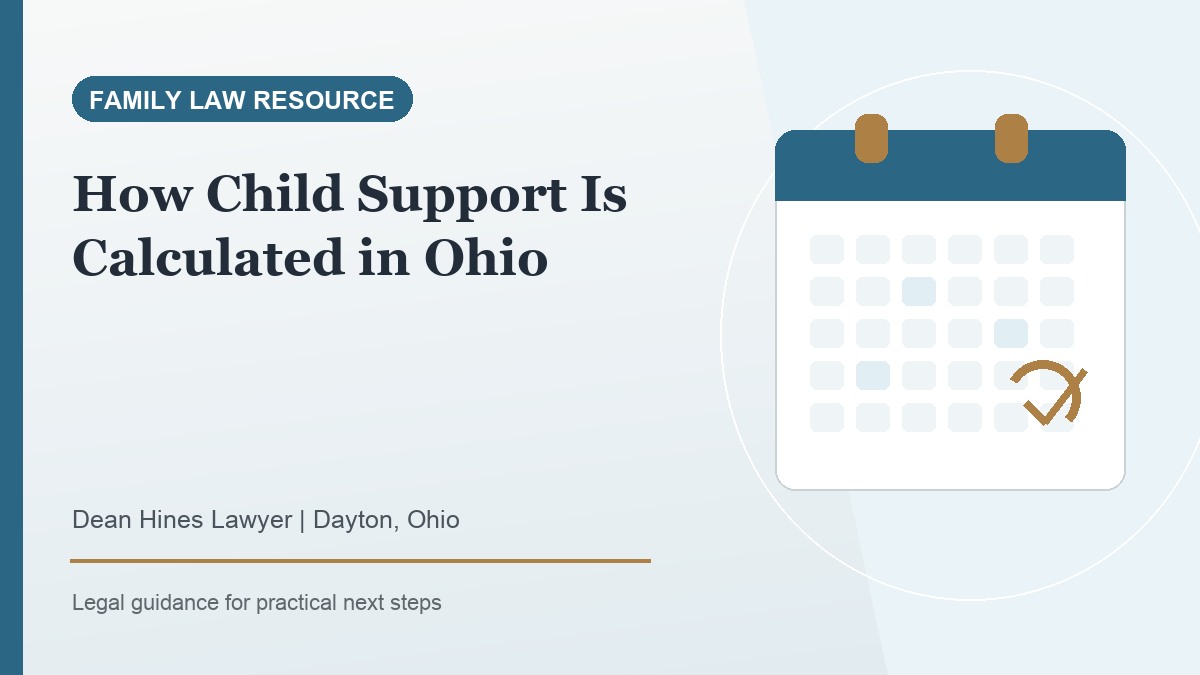 FAMILY LAW RESOURCE

How Child Support Is Calculated in Ohio

Dean Hines Lawyer | Dayton, Ohio

Legal guidance for practical next steps